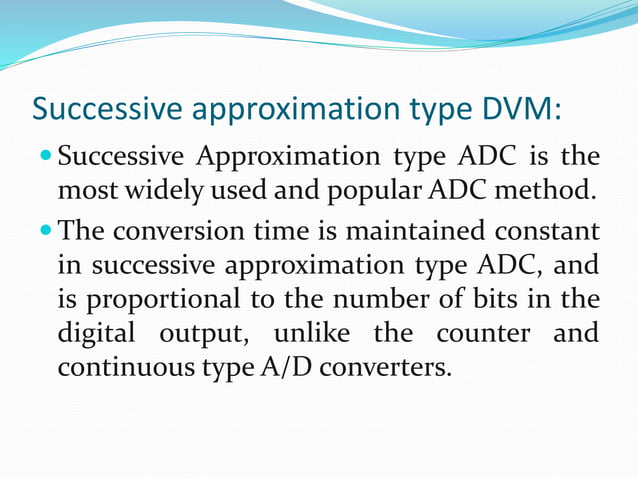 Successive approximation type DVM:

- Successive Approximation type ADC is the most widely used and popular ADC method.
- The conversion time is maintained constant in successive approximation type ADC, and is proportional to the number of bits in the digital output, unlike the counter and continuous type A/D converters.